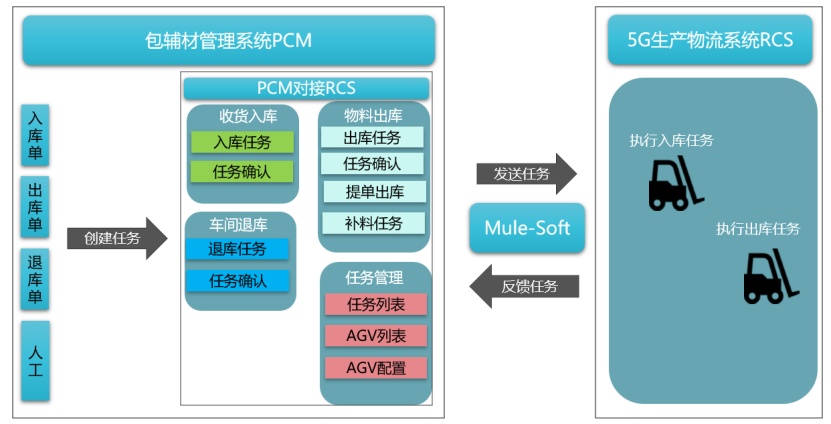 包辅材管理系统PCM

入库单

出库单

退库单

人工

创建任务

PCM对接RCS

收货入库

入库任务

任务确认

车间退库

退库任务

任务确认

物料出库

出库任务

任务确认

提单出库

补料任务

任务管理

任务列表

AGV列表

AGV配置

发送任务

Mule-Soft

反馈任务

5G生产物流系统RCS

执行入库任务

执行出库任务